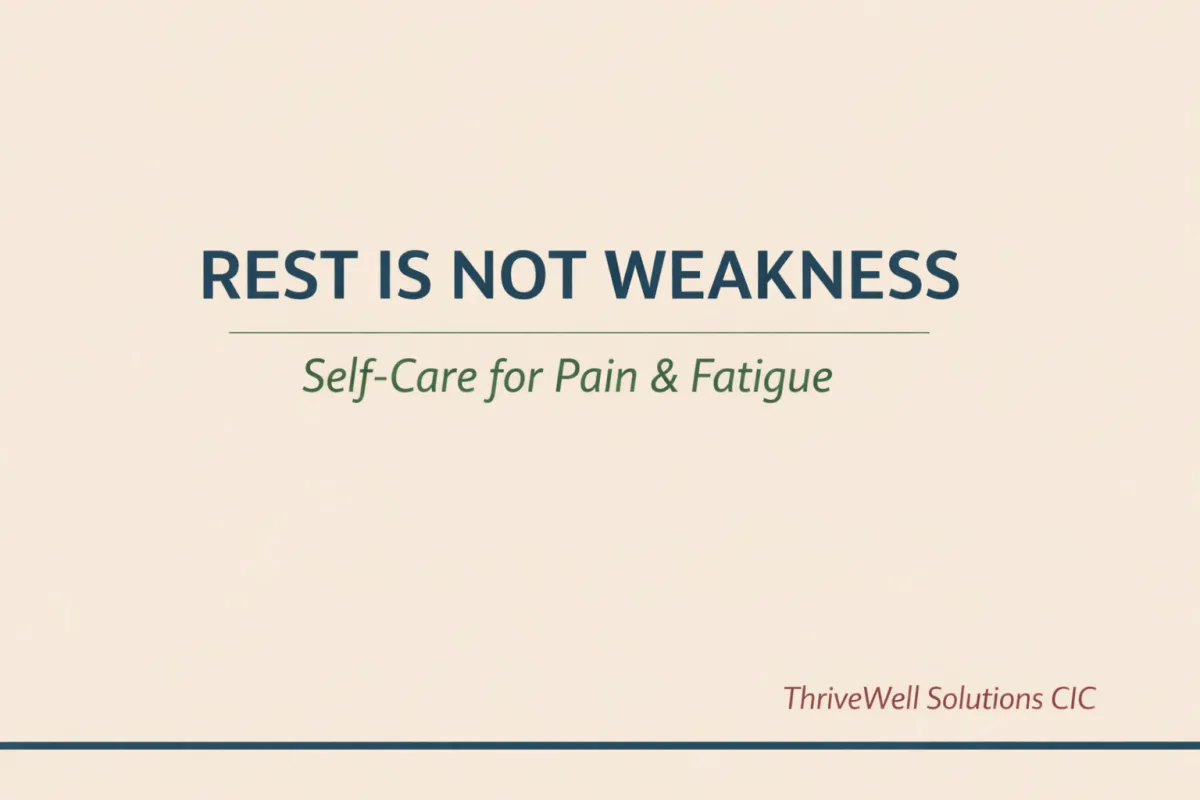 REST IS NOT WEAKNESS

Self-Care for Pain & Fatigue

ThriveWell Solutions CIC